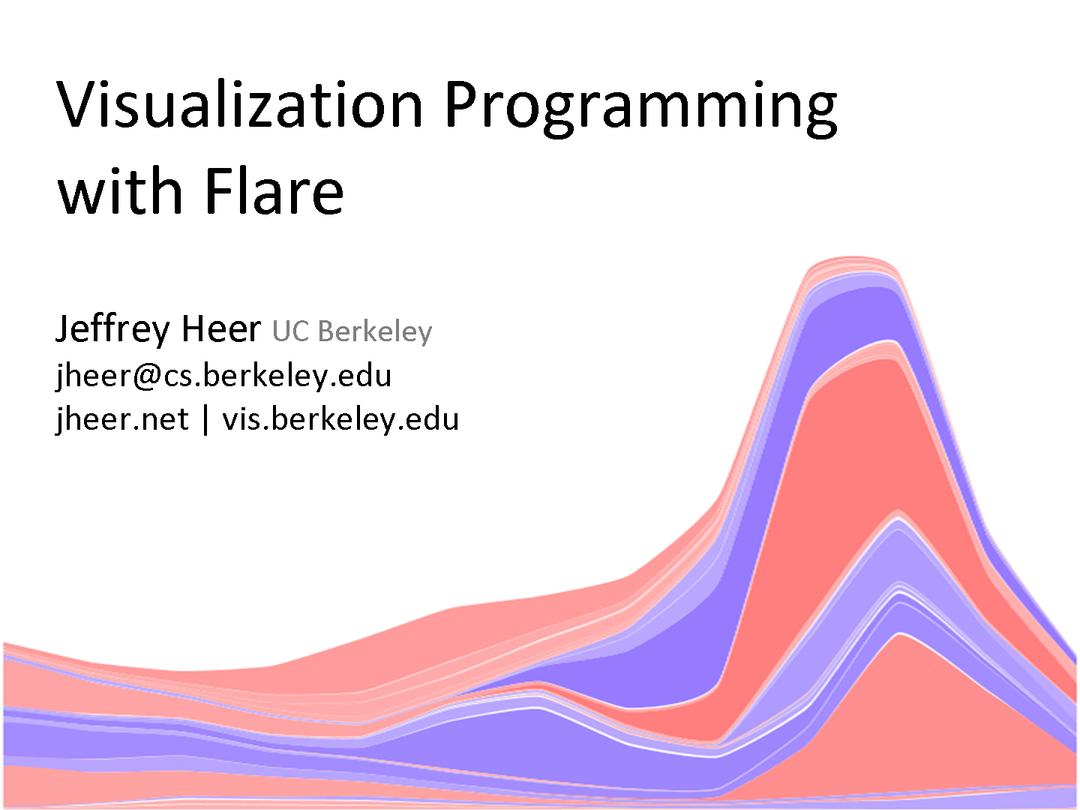 Visualization Programming with Flare

Jeffrey Heer UC Berkeley
jheer@cs.berkeley.edu
jheer.net | vis.berkeley.edu